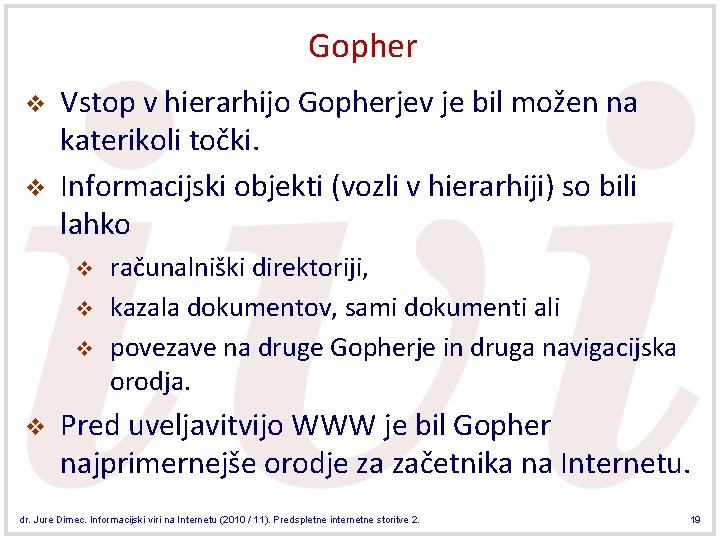 Gopher

❖ Vstop v hierarhijo Gopherjev je bil možen na katerikoli točki.

❖ Informacijski objekti (vozli v hierarhiji) so bili lahko

❖ računalniški direktoriji,

❖ kazala dokumentov, sami dokumenti ali

❖ povezave na druge Gopherje in druga navigacijska orodja.

❖ Pred uveljavitvijo WWW je bil Gopher najprimernejše orodje za začetnika na Internetu.

dr. Jure Dimec. Informacijski viri na Internetu (2010 / 11). Predspletne internetne storitve 2.

19